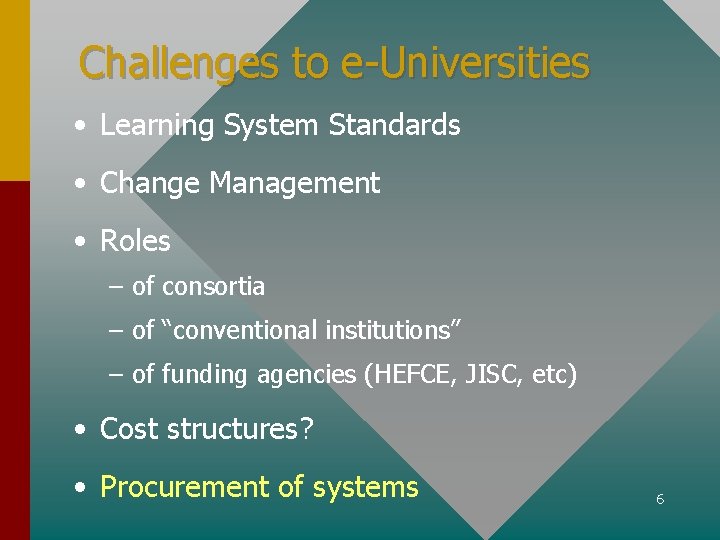 Challenges to e-Universities

• Learning System Standards
• Change Management
• Roles
– of consortia
– of “conventional institutions”
– of funding agencies (HEFCE, JISC, etc)
• Cost structures?
• Procurement of systems

6